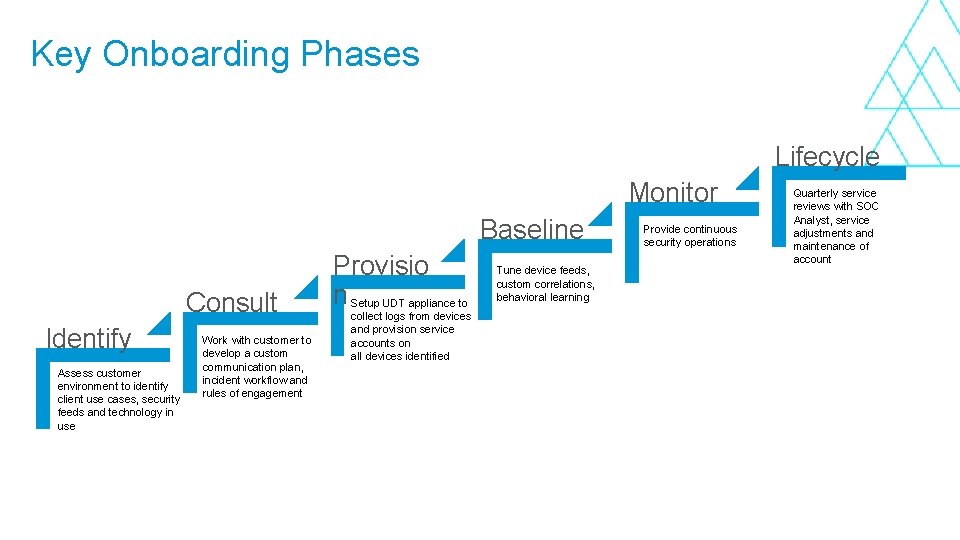 Key Onboarding Phases

Identify

Assess customer environment to identify client use cases, security feeds and technology in use

Consult

Work with customer to develop a custom communication plan, incident workflow and rules of engagement

Provisio n

Setup UDT appliance to collect logs from devices and provision service accounts on all devices identified

Baseline

Tune device feeds, custom correlations, behavioral learning

Monitor

Provide continuous security operations

Lifecycle

Quarterly service reviews with SOC Analyst, service adjustments and maintenance of account